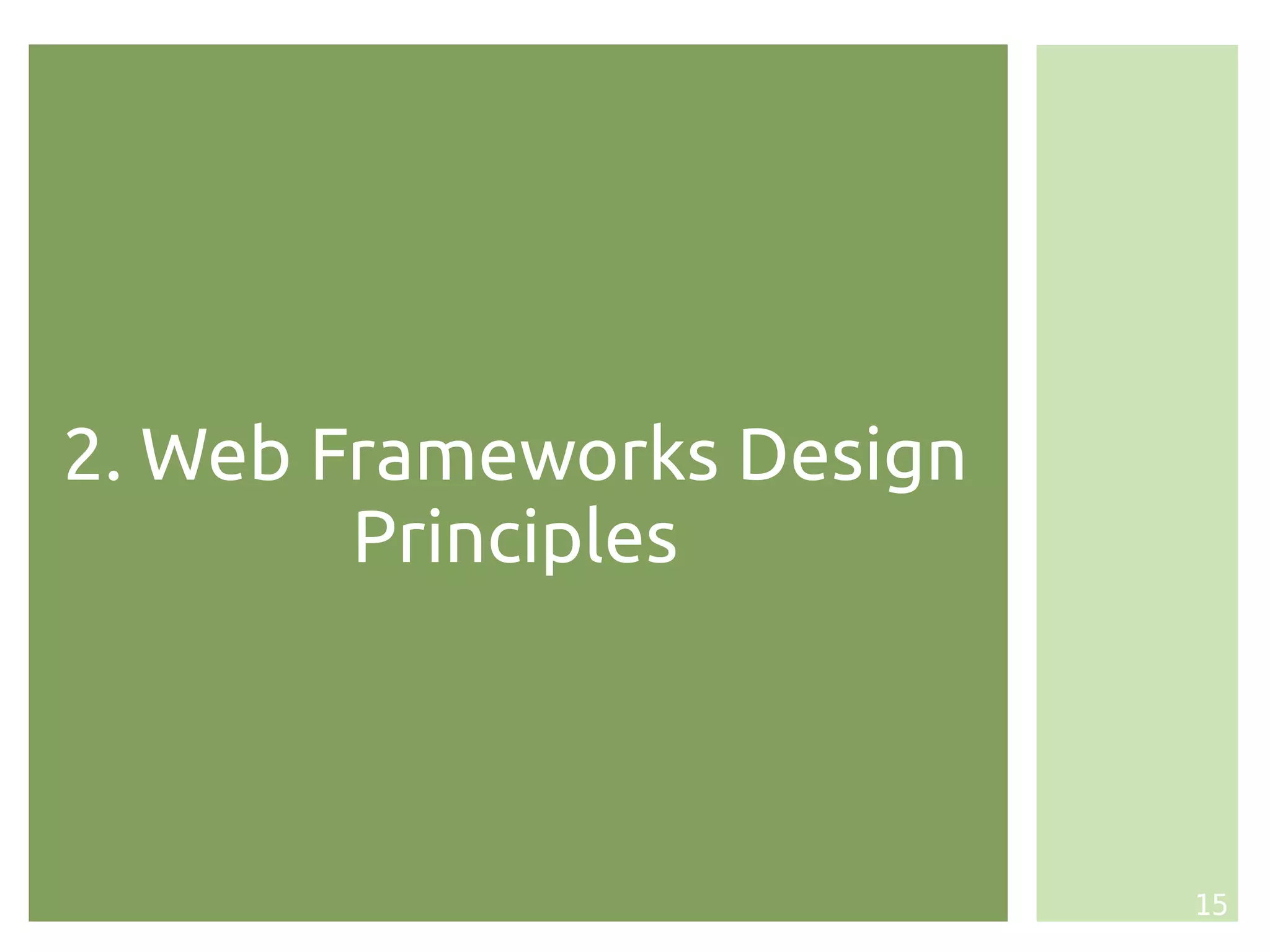 2. Web Frameworks Design Principles

15